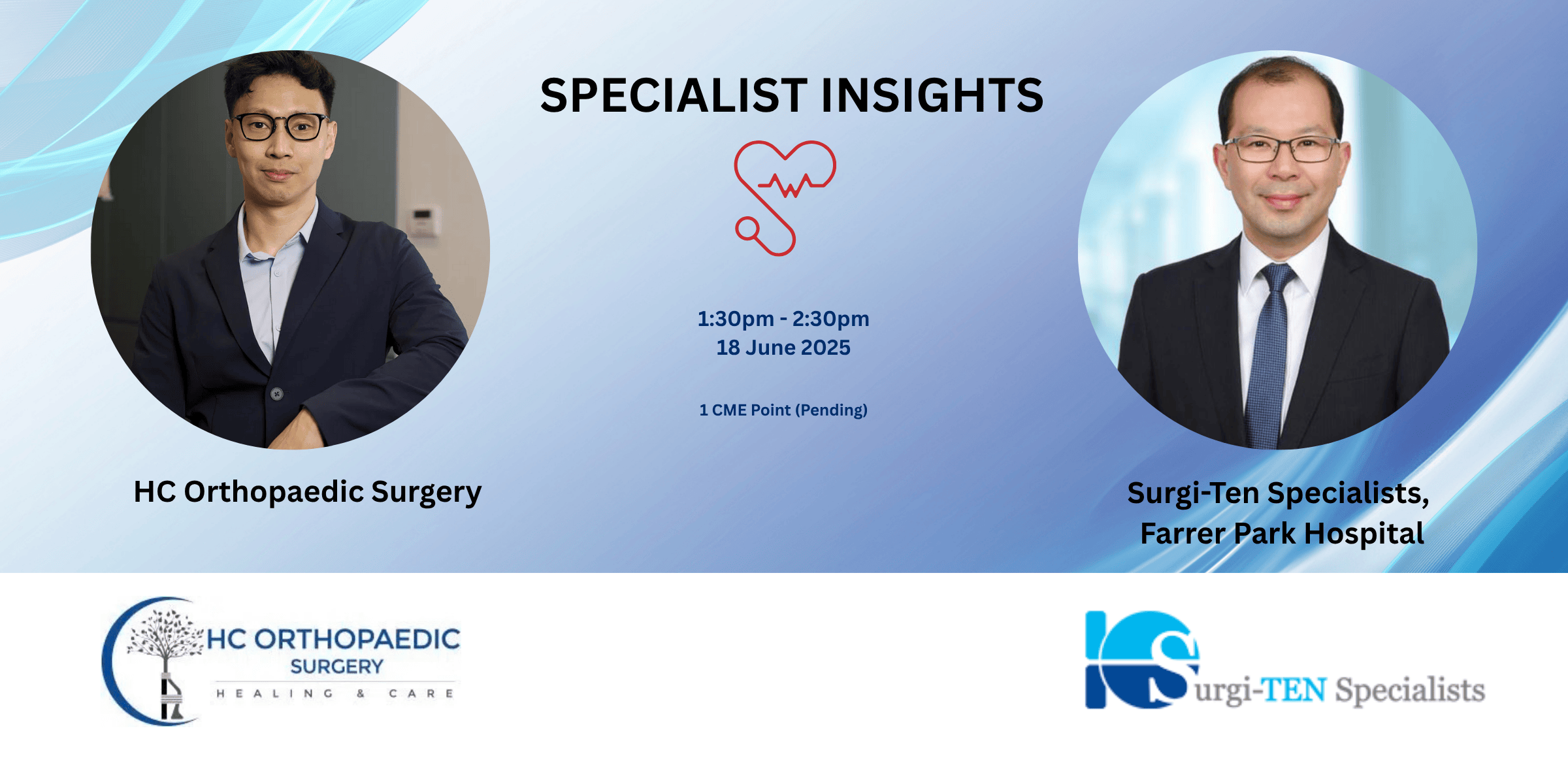 SPECIALIST INSIGHTS

1:30pm - 2:30pm
18 June 2025

1 CME Point (Pending)

HC Orthopaedic Surgery

Surgi-Ten Specialists,
Farrer Park Hospital

HC ORTHOPAEDIC SURGERY
HEALING & CARE

Surgi-TEN Specialists